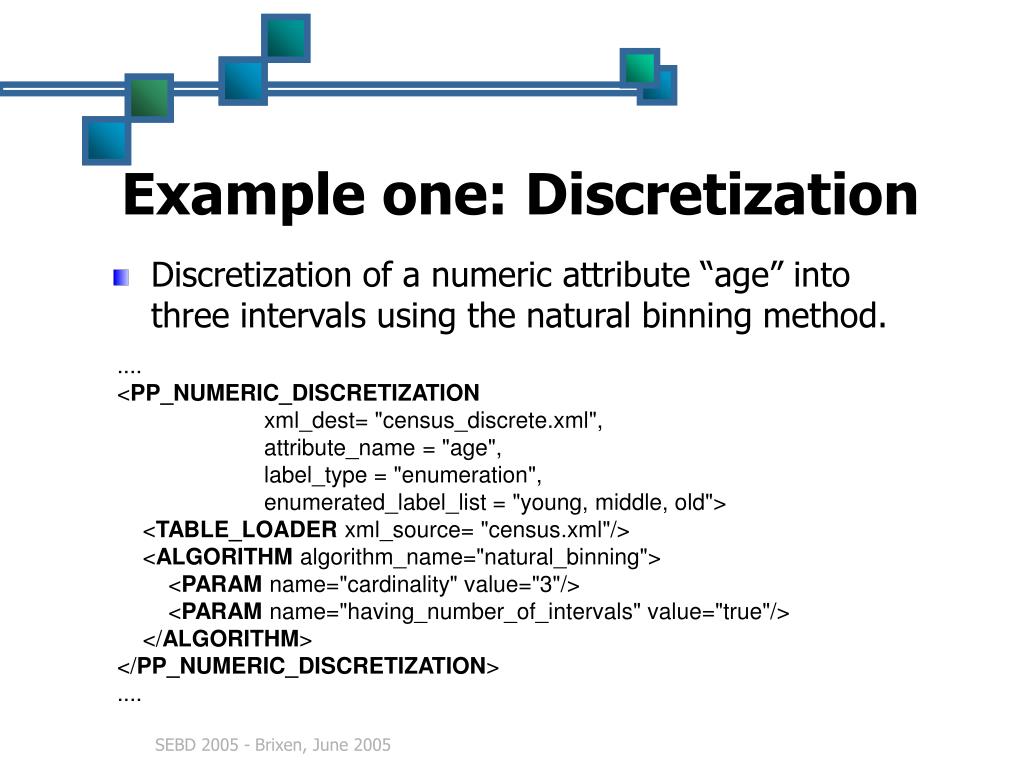 Example one: Discretization

Discretization of a numeric attribute “age” into three intervals using the natural binning method.

....
<PP_NUMERIC_DISCRETIZATION
xml_dest= "census_discrete.xml",
attribute_name = "age",
label_type = "enumeration",
enumerated_label_list = "young, middle, old">
<TABLE_LOADER xml_source= "census.xml"/>
<ALGORITHM algorithm_name="natural_binning">
<PARAM name="cardinality" value="3"/>
<PARAM name="having_number_of_intervals" value="true"/>
</ALGORITHM>
</PP_NUMERIC_DISCRETIZATION>
....

SEBD 2005 - Brixen, June 2005